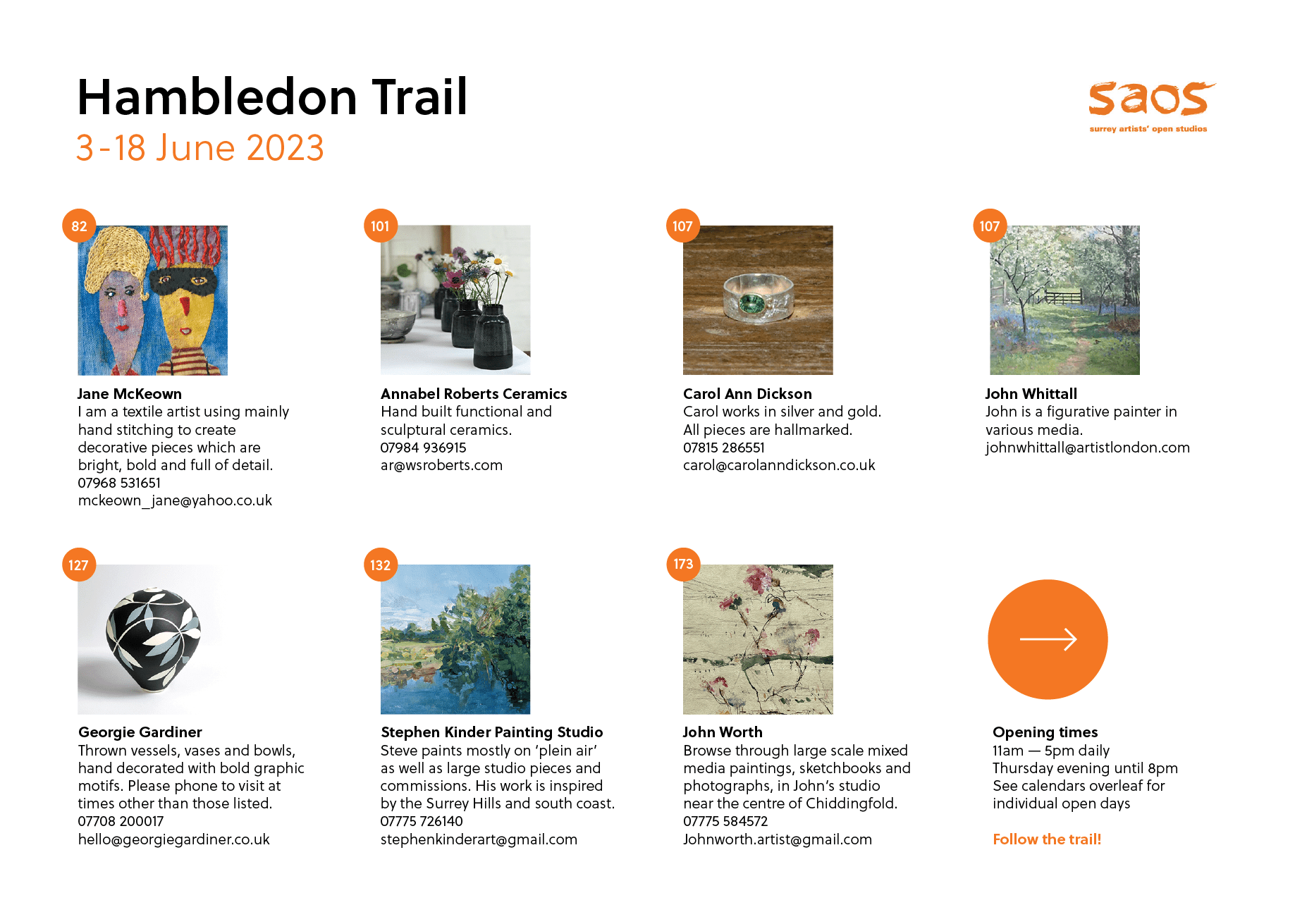 Hambledon Trail
3-18 June 2023

saos
surrey artists' open studios

82

Jane McKeown
I am a textile artist using mainly hand stitching to create decorative pieces which are bright, bold and full of detail.
07968 531651
mckeown_jane@yahoo.co.uk

101

Annabel Roberts Ceramics
Hand built functional and sculptural ceramics.
07984 936915
ar@wsroberts.com

107

Carol Ann Dickson
Carol works in silver and gold. All pieces are hallmarked.
07815 286551
carol@carolanndickson.co.uk

107

John Whittall
John is a figurative painter in various media.
johnwhittall@artistlondon.com

127

Georgie Gardiner
Thrown vessels, vases and bowls, hand decorated with bold graphic motifs. Please phone to visit at times other than those listed.
07708 200017
hello@georgiegardiner.co.uk

132

Stephen Kinder Painting Studio
Steve paints mostly on 'plein air' as well as large studio pieces and commissions. His work is inspired by the Surrey Hills and south coast.
07775 726140
stephenkinderart@gmail.com

173

John Worth
Browse through large scale mixed media paintings, sketchbooks and photographs, in John's studio near the centre of Chiddingfold.
07775 584572
Johnworth.artist@gmail.com

Opening times
11am — 5pm daily
Thursday evening until 8pm
See calendars overleaf for individual open days

Follow the trail!